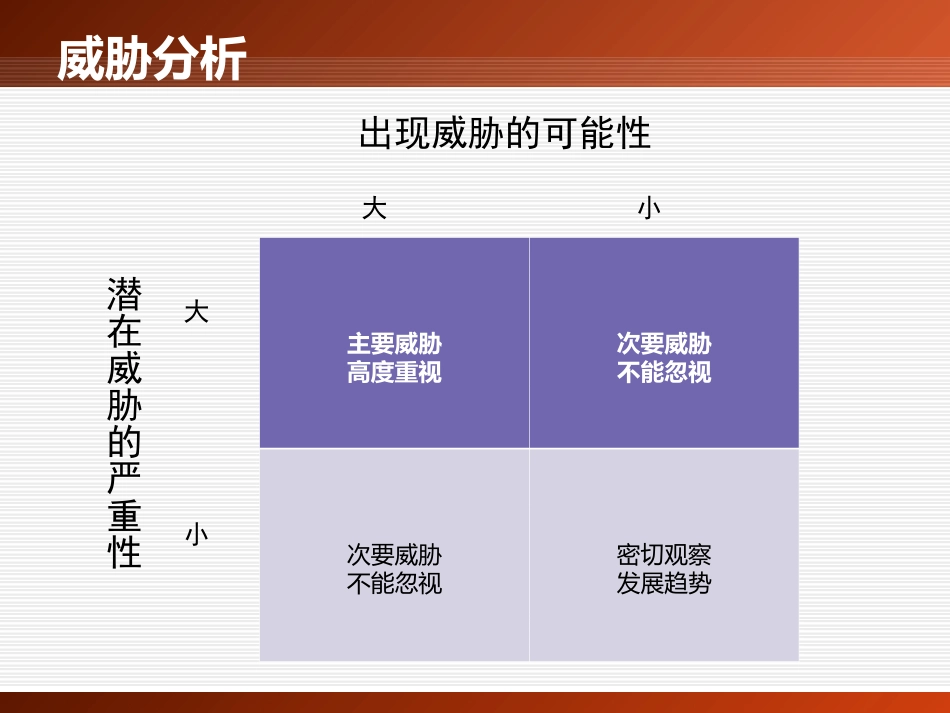 威胁分析

出现威胁的可能性

潜在威胁的严重性

| | 大 | 小 |
|---|---|---|
| 大 | 主要威胁 高度重视 | 次要威胁 不能忽视 |
| 小 | 次要威胁 不能忽视 | 密切观察 发展趋势 |